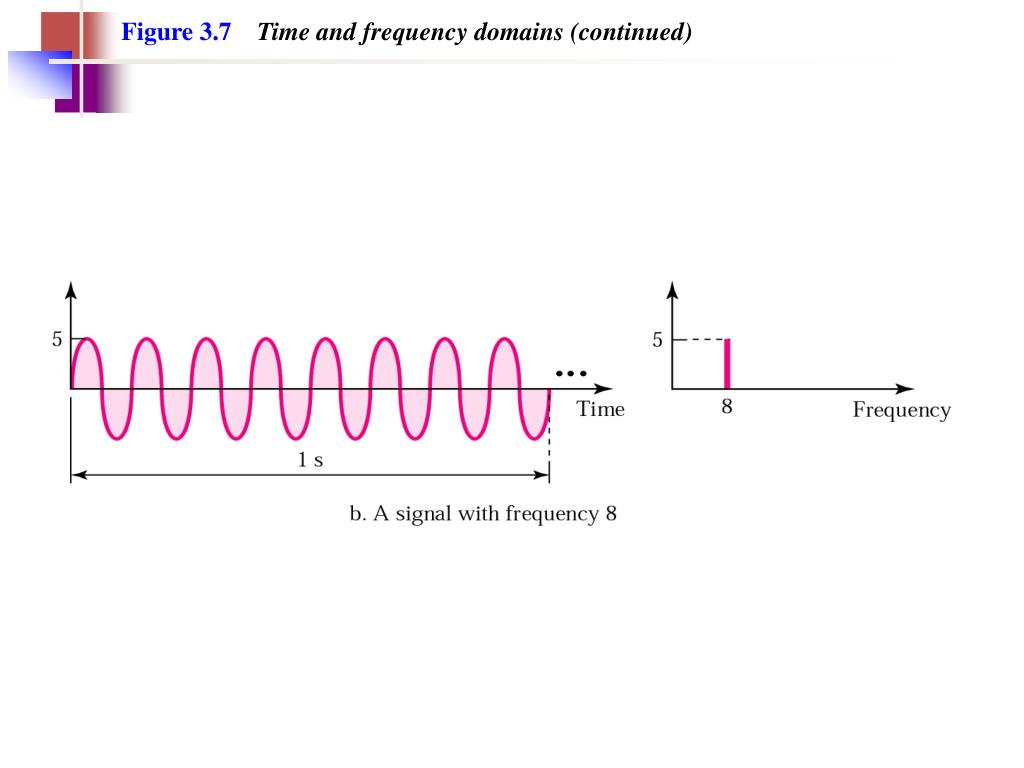 Figure 3.7 Time and frequency domains (continued)

5

...

Time

1 s

5

8

Frequency

b. A signal with frequency 8